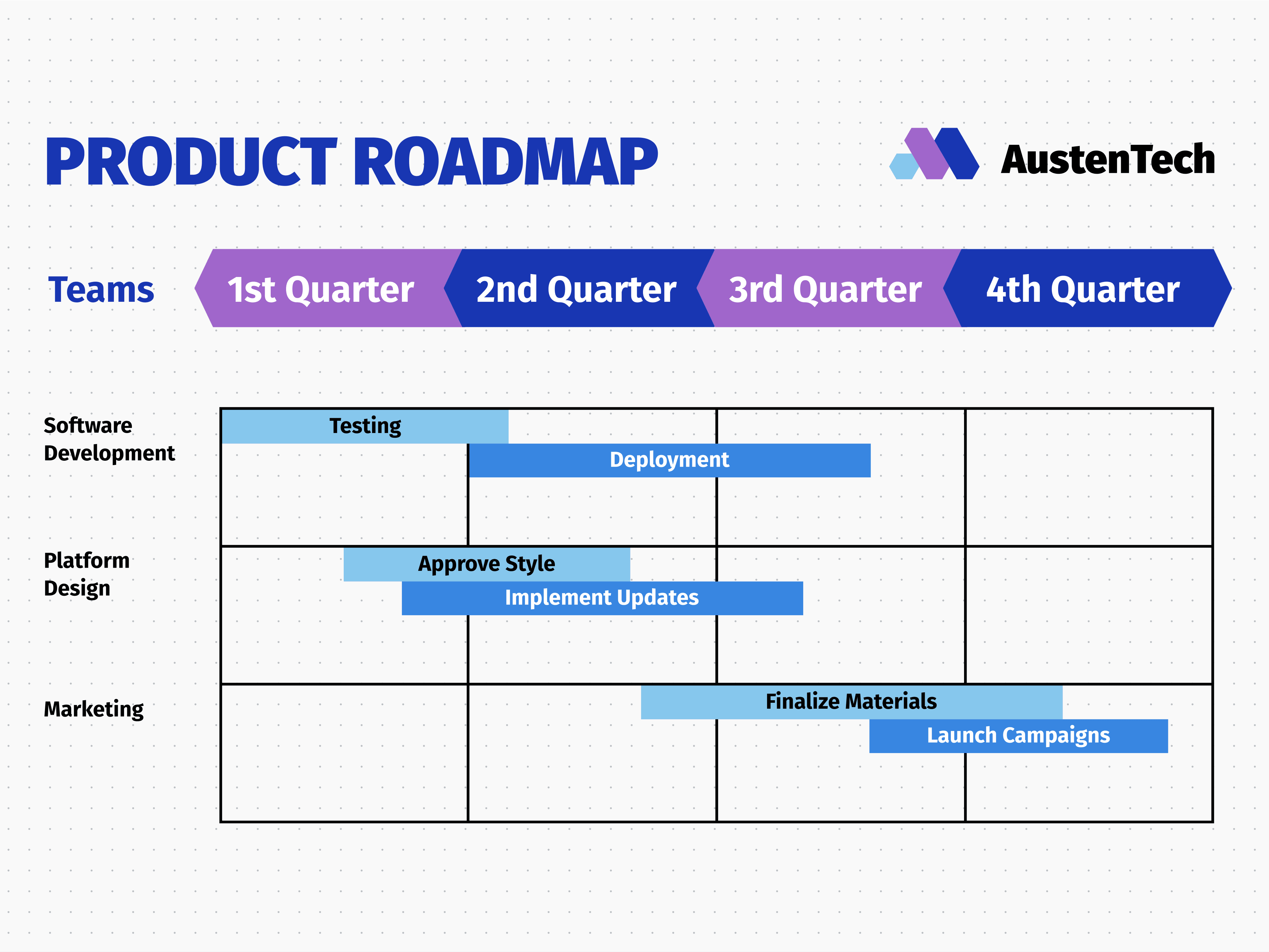 PRODUCT ROADMAP

AustenTech

Teams

1st Quarter

2nd Quarter

3rd Quarter

4th Quarter

Software Development

Testing

Deployment

Platform Design

Approve Style

Implement Updates

Marketing

Finalize Materials

Launch Campaigns